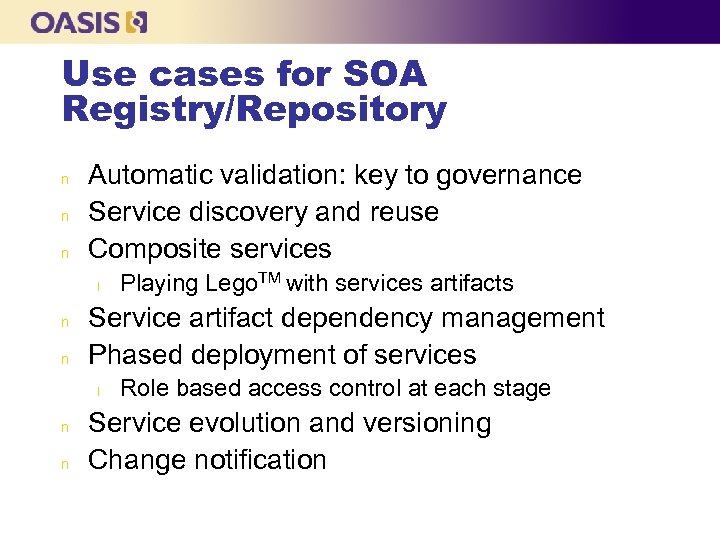 OASIS

Use cases for SOA Registry/Repository

n Automatic validation: key to governance
n Service discovery and reuse
n Composite services
l Playing Lego$^{TM}$ with services artifacts
n Service artifact dependency management
n Phased deployment of services
l Role based access control at each stage
n Service evolution and versioning
n Change notification